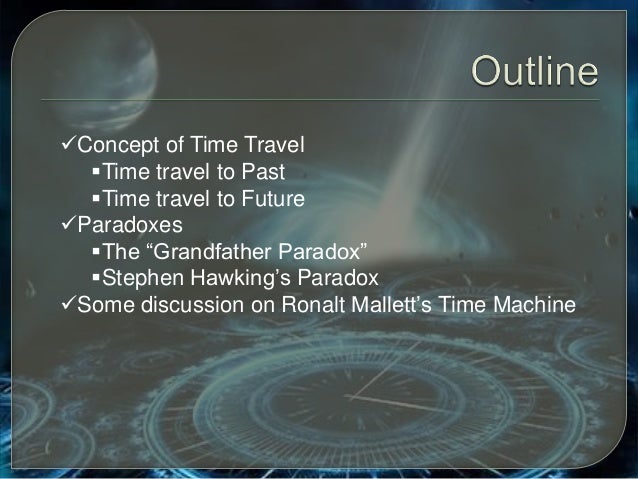 Outline

✓Concept of Time Travel
▪Time travel to Past
▪Time travel to Future
✓Paradoxes
▪The “Grandfather Paradox”
▪Stephen Hawking’s Paradox
✓Some discussion on Ronalt Mallett’s Time Machine